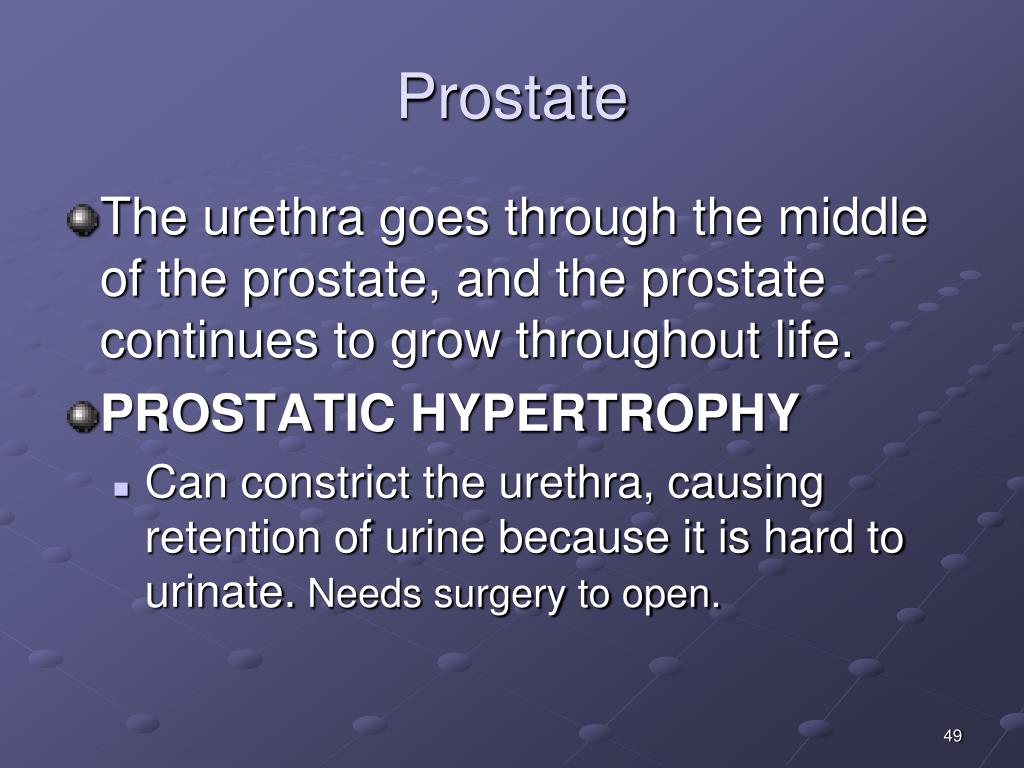 Prostate

The urethra goes through the middle of the prostate, and the prostate continues to grow throughout life.

PROSTATIC HYPERTROPHY

Can constrict the urethra, causing retention of urine because it is hard to urinate. Needs surgery to open.

49